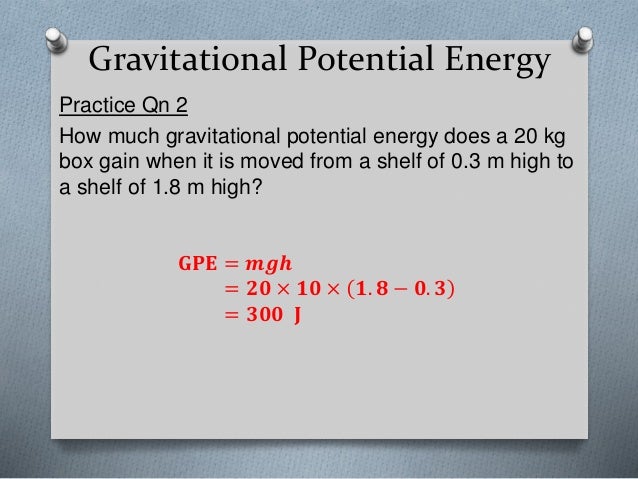 Gravitational Potential Energy

Practice Qn 2

How much gravitational potential energy does a 20 kg box gain when it is moved from a shelf of 0.3 m high to a shelf of 1.8 m high?

$\text{GPE} = mgh$
$= 20 \times 10 \times (1.8 - 0.3)$
$= 300 \text{ J}$